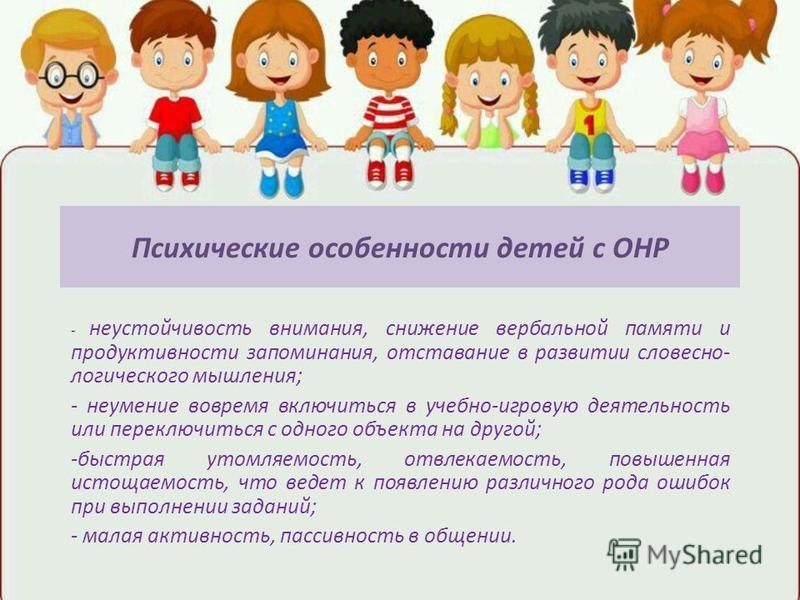 1

Психические особенности детей с ОНР

- неустойчивость внимания, снижение вербальной памяти и продуктивности запоминания, отставание в развитии словесно-логического мышления;

- неумение вовремя включиться в учебно-игровую деятельность или переключиться с одного объекта на другой;

-быстрая утомляемость, отвлекаемость, повышенная истощаемость, что ведет к появлению различного рода ошибок при выполнении заданий;

- малая активность, пассивность в общении.

MyShared